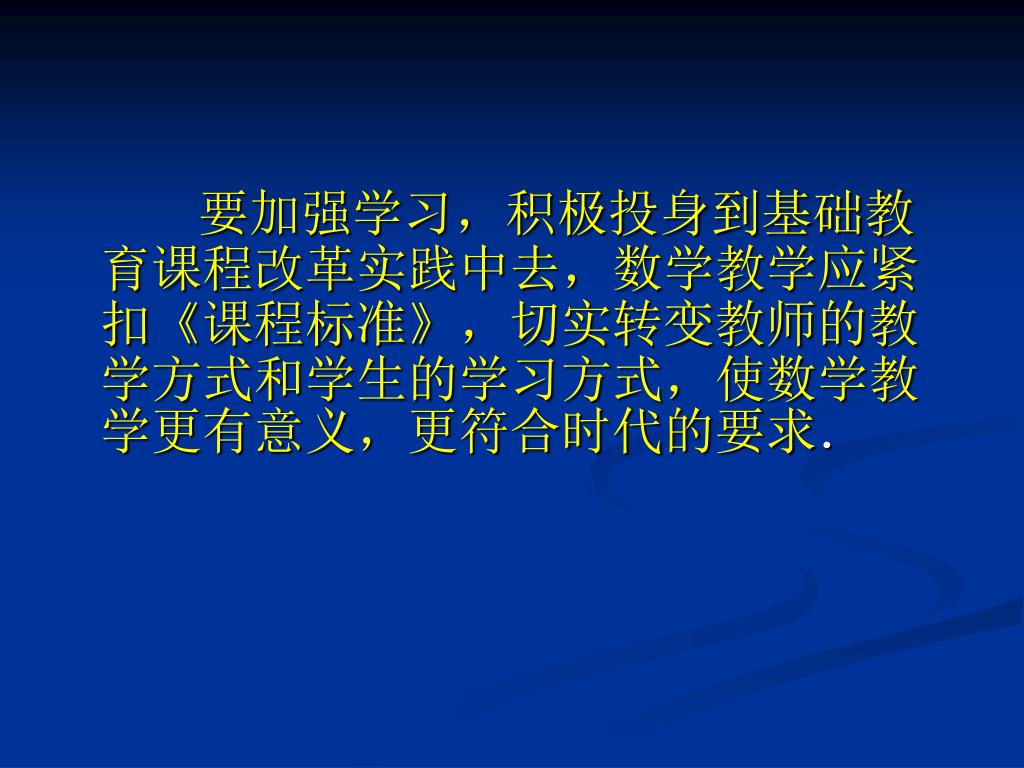 要加强学习，积极投身到基础教育课程改革实践中去，数学教学应紧扣《课程标准》，切实转变教师的教学方式和学生的学习方式，使数学教学更有意义，更符合时代的要求.